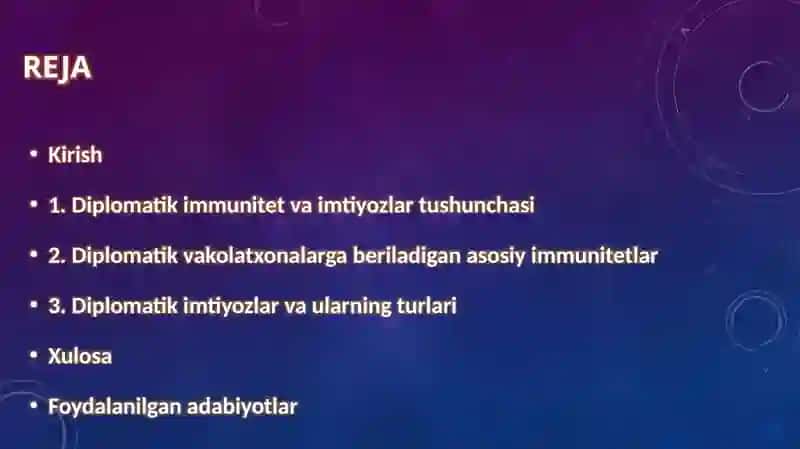 REJA

• Kirish
• 1. Diplomatik immunitet va imtiyozlar tushunchasi
• 2. Diplomatik vakolatxonalarga beriladigan asosiy immunitetlar
• 3. Diplomatik imtiyozlar va ularning turlari
• Xulosa
• Foydalanilgan adabiyotlar